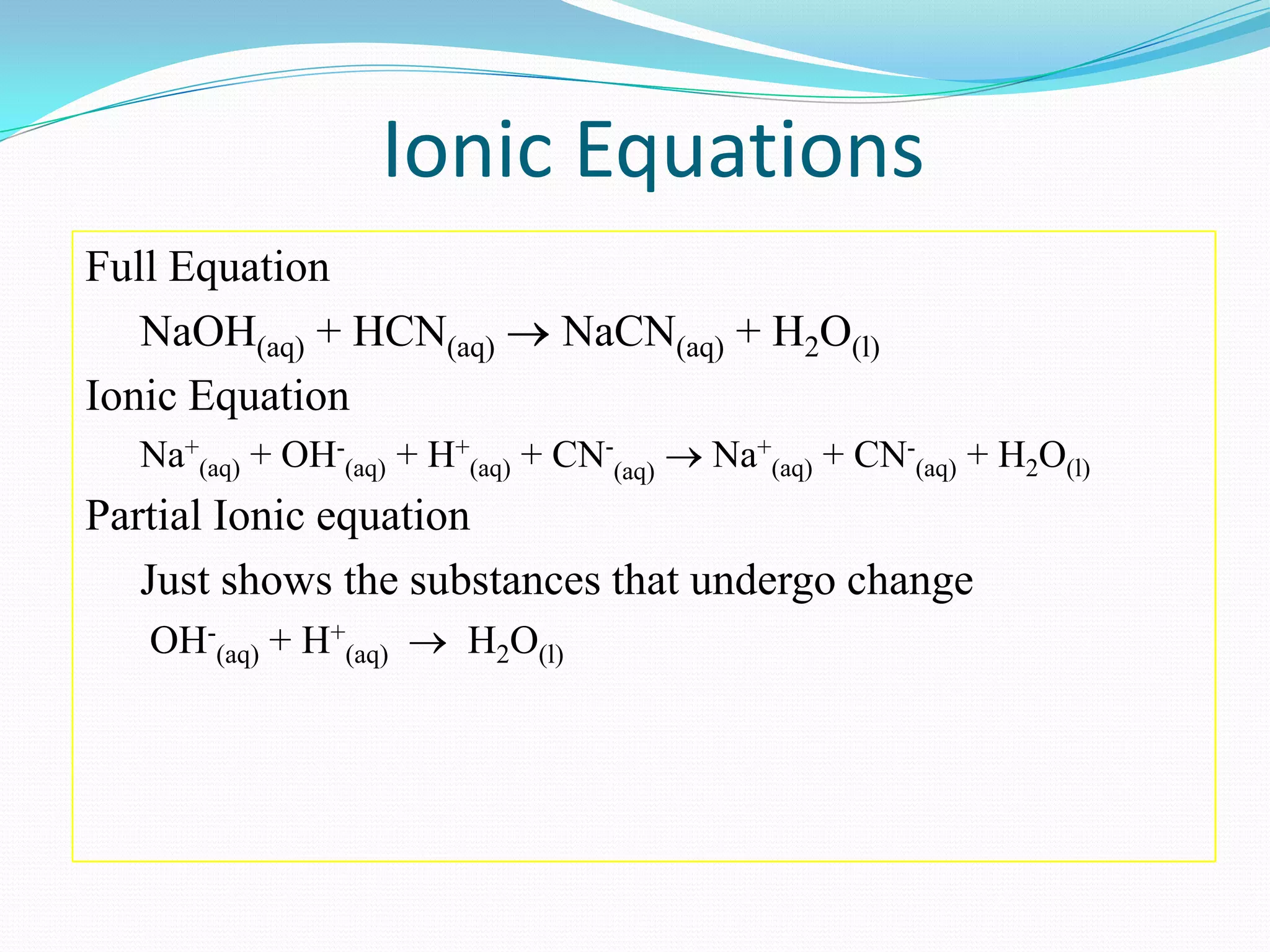 Ionic Equations

Full Equation

$NaOH_{(aq)} + HCN_{(aq)} \rightarrow NaCN_{(aq)} + H_2O_{(l)}$

Ionic Equation

$Na^+_{(aq)} + OH^-_{(aq)} + H^+_{(aq)} + CN^-_{(aq)} \rightarrow Na^+_{(aq)} + CN^-_{(aq)} + H_2O_{(l)}$

Partial Ionic equation

Just shows the substances that undergo change

$OH^-_{(aq)} + H^+_{(aq)} \rightarrow H_2O_{(l)}$